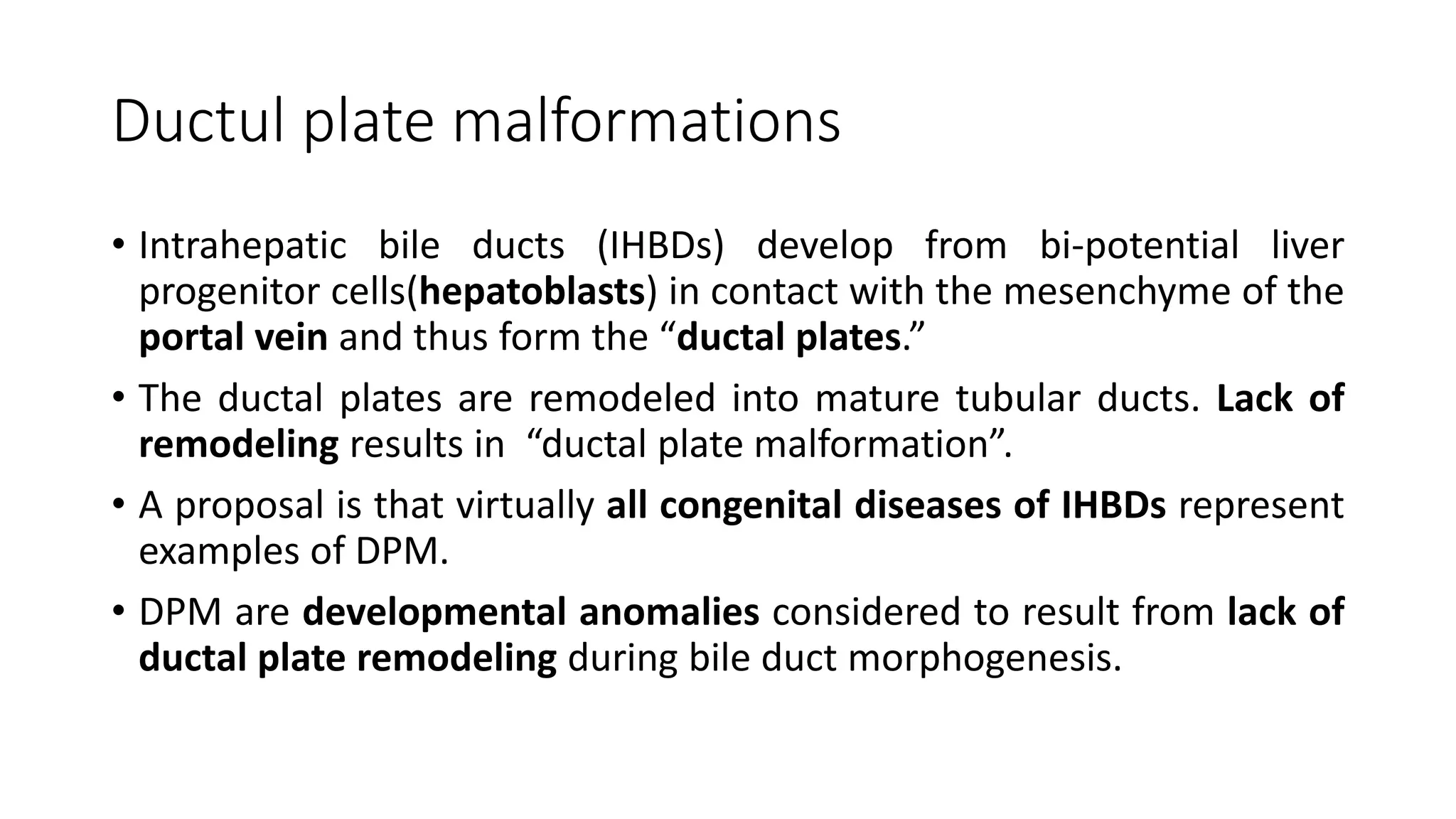 Ductul plate malformations

• Intrahepatic bile ducts (IHBDs) develop from bi-potential liver progenitor cells(hepatoblasts) in contact with the mesenchyme of the portal vein and thus form the “ductal plates.”

• The ductal plates are remodeled into mature tubular ducts. Lack of remodeling results in “ductal plate malformation”.

• A proposal is that virtually all congenital diseases of IHBDs represent examples of DPM.

• DPM are developmental anomalies considered to result from lack of ductal plate remodeling during bile duct morphogenesis.